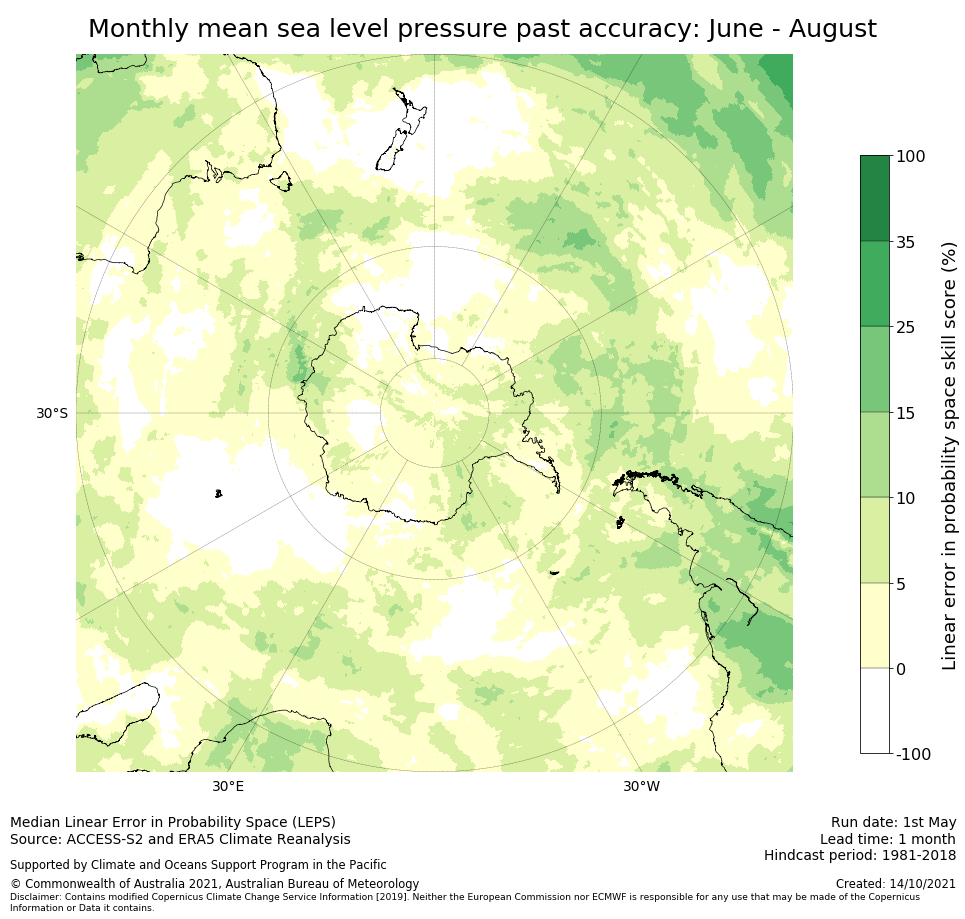 Monthly mean sea level pressure past accuracy: June - August

30°S

30°E

30°W

100
35
25
15
10
5
0
-100

Linear error in probability space skill score (%)

Median Linear Error in Probability Space (LEPS)
Source: ACCESS-S2 and ERA5 Climate Reanalysis

Supported by Climate and Oceans Support Program in the Pacific

© Commonwealth of Australia 2021, Australian Bureau of Meteorology
Disclaimer: Contains modified Copernicus Climate Change Service Information [2019]. Neither the European Commission nor ECMWF is responsible for any use that may be made of the Copernicus Information or Data it contains.

Run date: 1st May
Lead time: 1 month
Hindcast period: 1981-2018

Created: 14/10/2021